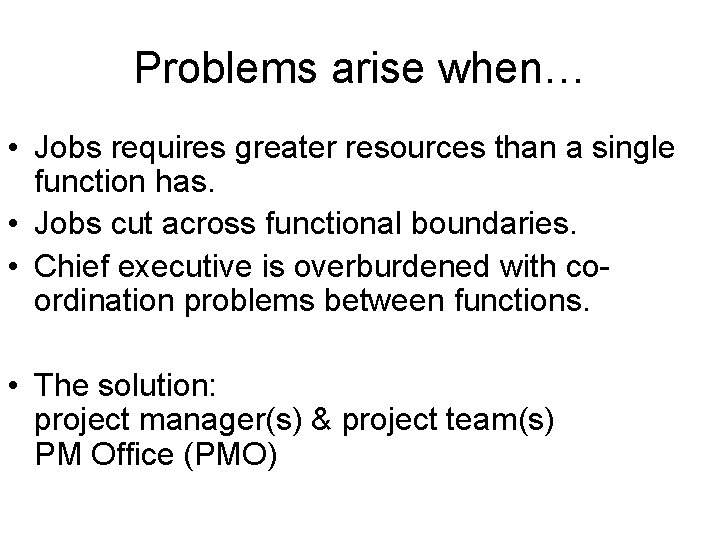 Problems arise when…

• Jobs requires greater resources than a single function has.
• Jobs cut across functional boundaries.
• Chief executive is overburdened with co-ordination problems between functions.

• The solution:
project manager(s) & project team(s)
PM Office (PMO)